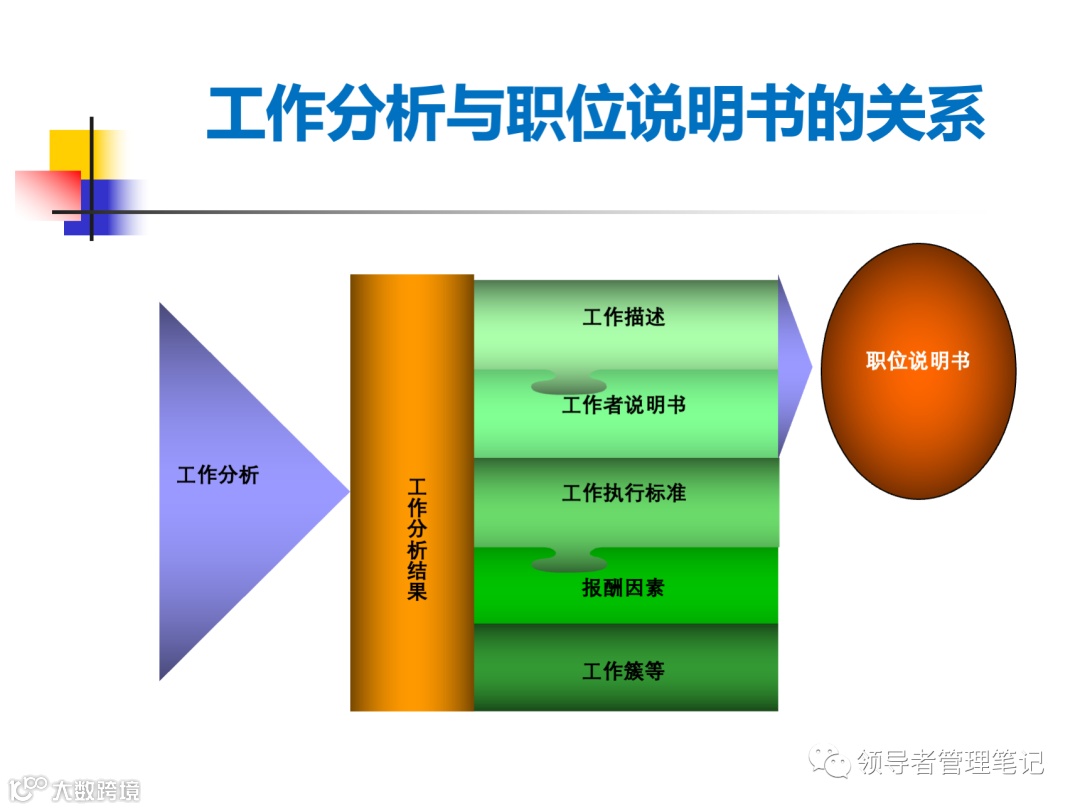 工作分析与职位说明书的关系

工作分析

工作分析结果

工作描述

工作者说明书

工作执行标准

报酬因素

工作簇等

职位说明书

领导者管理笔记

大数跨境